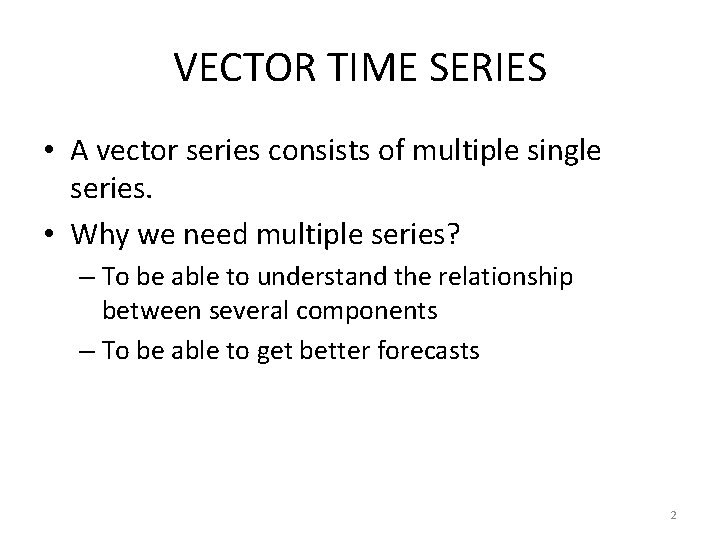 VECTOR TIME SERIES

• A vector series consists of multiple single series.

• Why we need multiple series?

– To be able to understand the relationship between several components

– To be able to get better forecasts

2